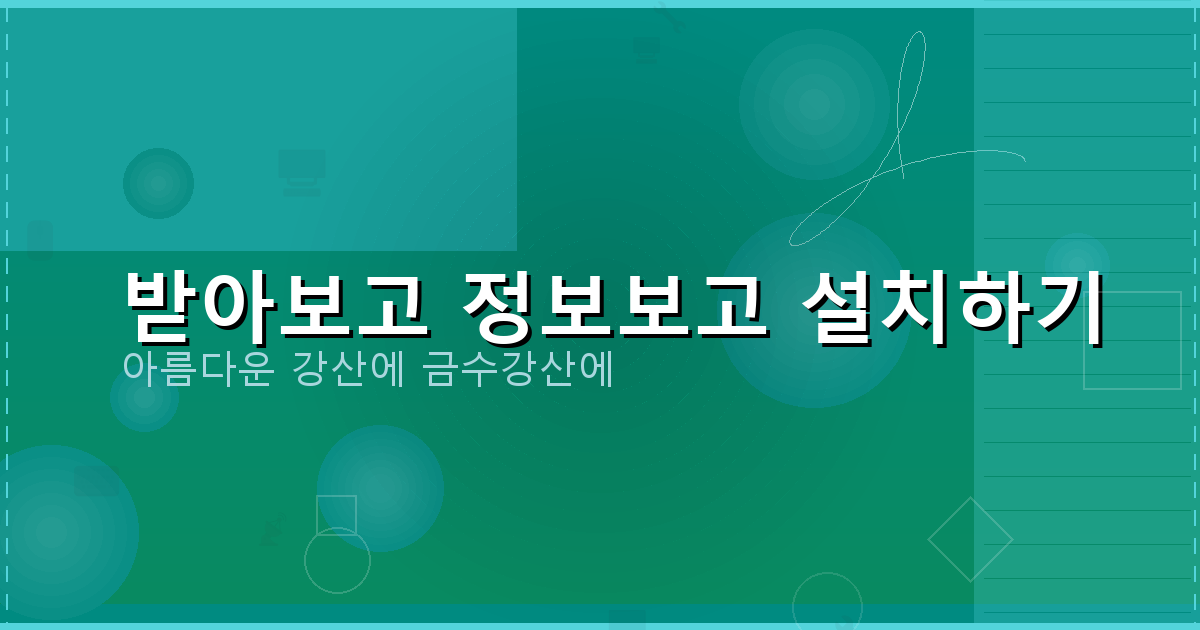 받아보고 정보보고 설치하기

아름다운 강산에 금수강산에